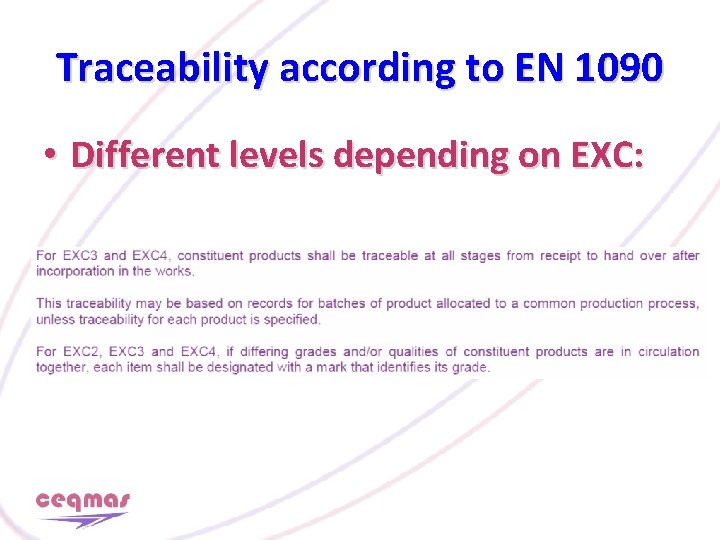 Traceability according to EN 1090

• Different levels depending on EXC:

For EXC3 and EXC4, constituent products shall be traceable at all stages from receipt to hand over after incorporation in the works.

This traceability may be based on records for batches of product allocated to a common production process, unless traceability for each product is specified.

For EXC2, EXC3 and EXC4, if differing grades and/or qualities of constituent products are in circulation together, each item shall be designated with a mark that identifies its grade.

ceqmas